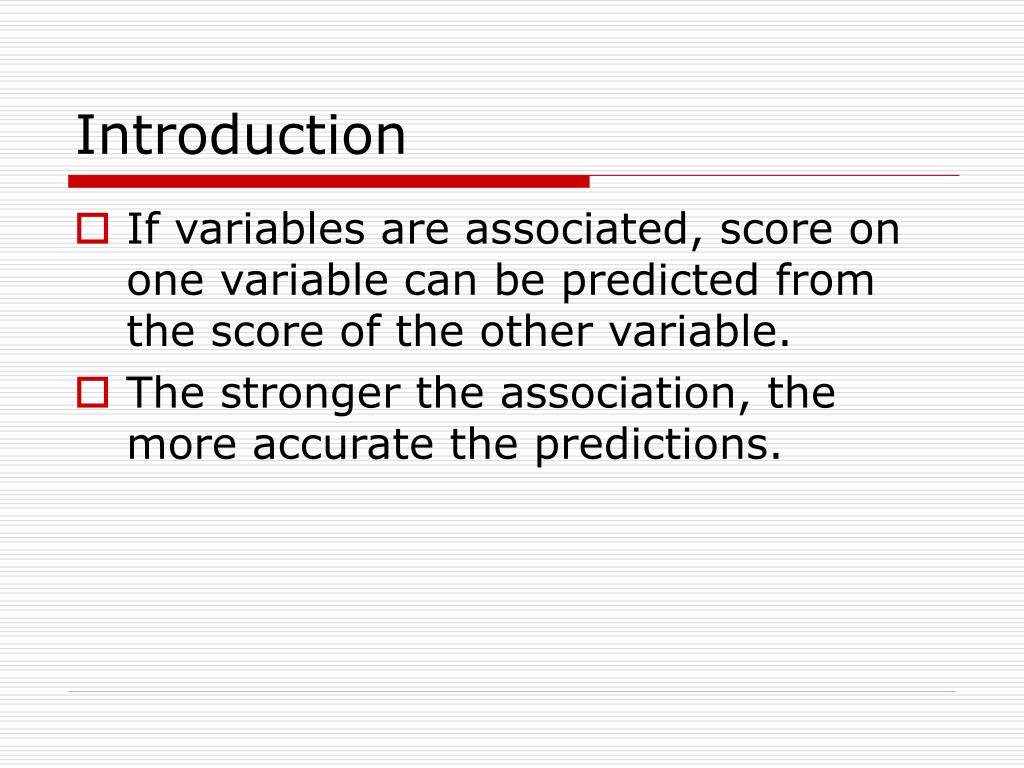 Introduction

If variables are associated, score on one variable can be predicted from the score of the other variable.

The stronger the association, the more accurate the predictions.